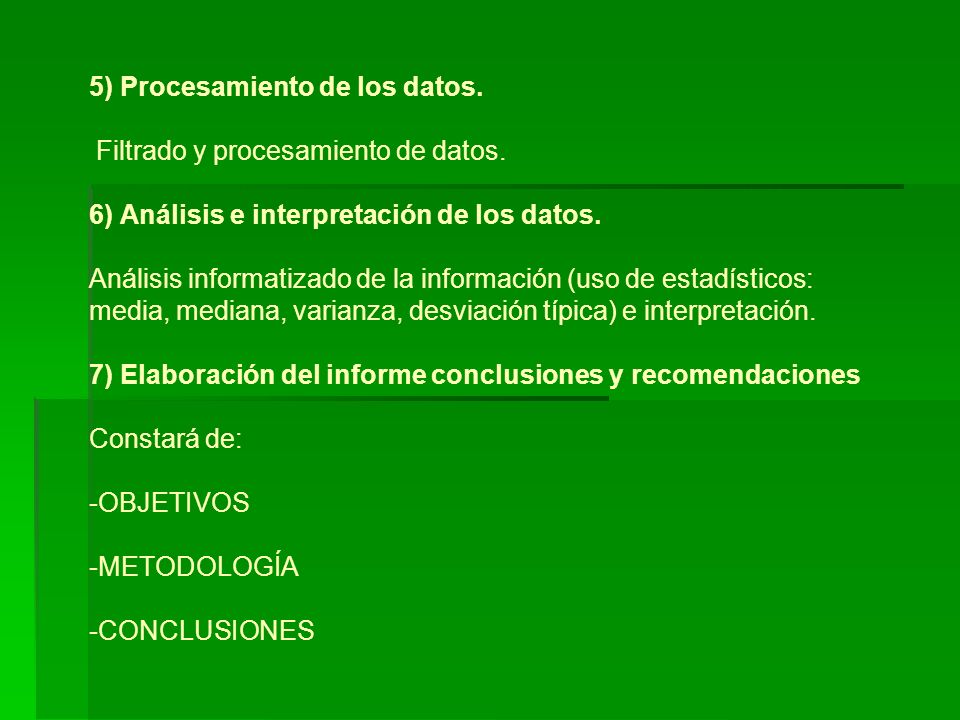 5) Procesamiento de los datos.

Filtrado y procesamiento de datos.

6) Análisis e interpretación de los datos.

Análisis informatizado de la información (uso de estadísticos: media, mediana, varianza, desviación típica) e interpretación.

7) Elaboración del informe conclusiones y recomendaciones

Constará de:

-OBJETIVOS

-METODOLOGÍA

-CONCLUSIONES